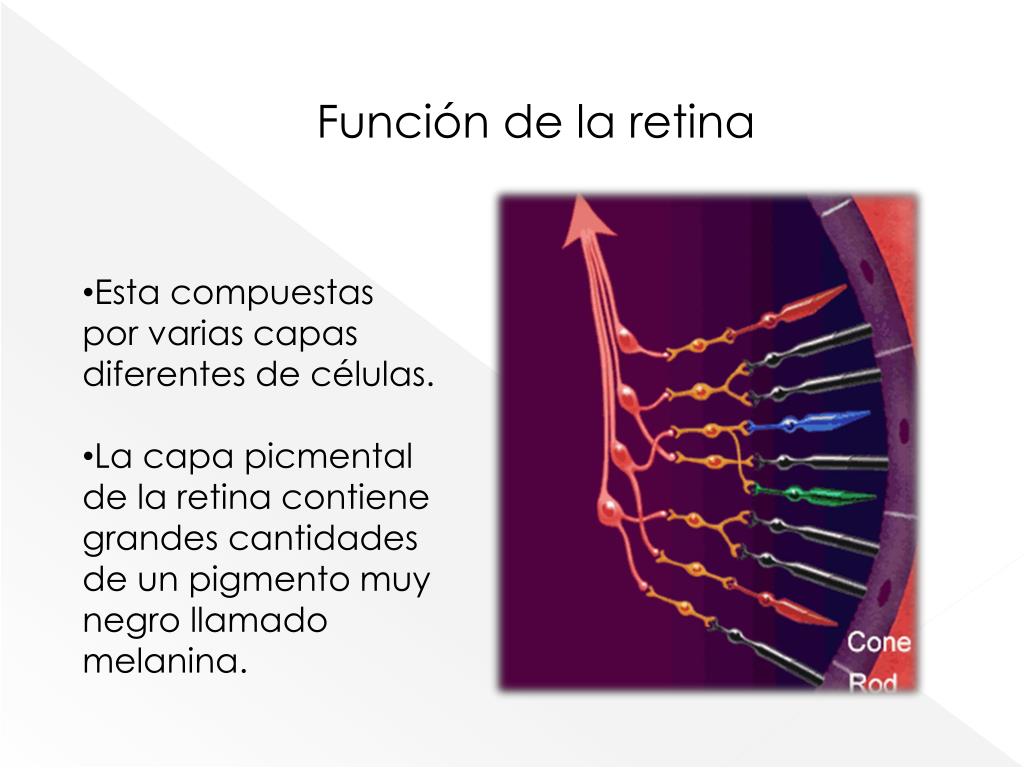 Función de la retina

•Esta compuestas por varias capas diferentes de células.

•La capa picmental de la retina contiene grandes cantidades de un pigmento muy negro llamado melanina.

Cone
Rod